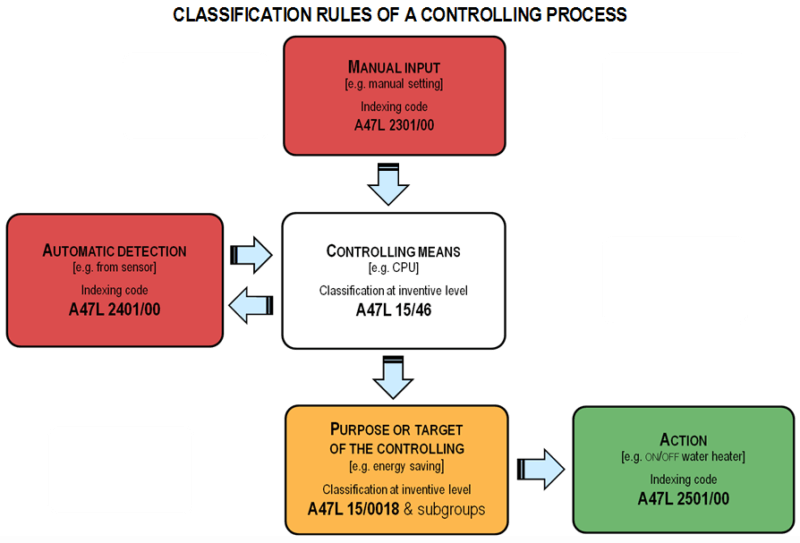 CLASSIFICATION RULES OF A CONTROLLING PROCESS

MANUAL INPUT
[e.g. manual setting]
Indexing code
A47L 2301/00

AUTOMATIC DETECTION
[e.g. from sensor]
Indexing code
A47L 2401/00

CONTROLLING MEANS
[e.g. CPU]
Classification at inventive level
A47L 15/46

PURPOSE OR TARGET OF THE CONTROLLING
[e.g. energy saving]
Classification at inventive level
A47L 15/0018 & subgroups

ACTION
[e.g. ON/OFF water heater]
Indexing code
A47L 2501/00